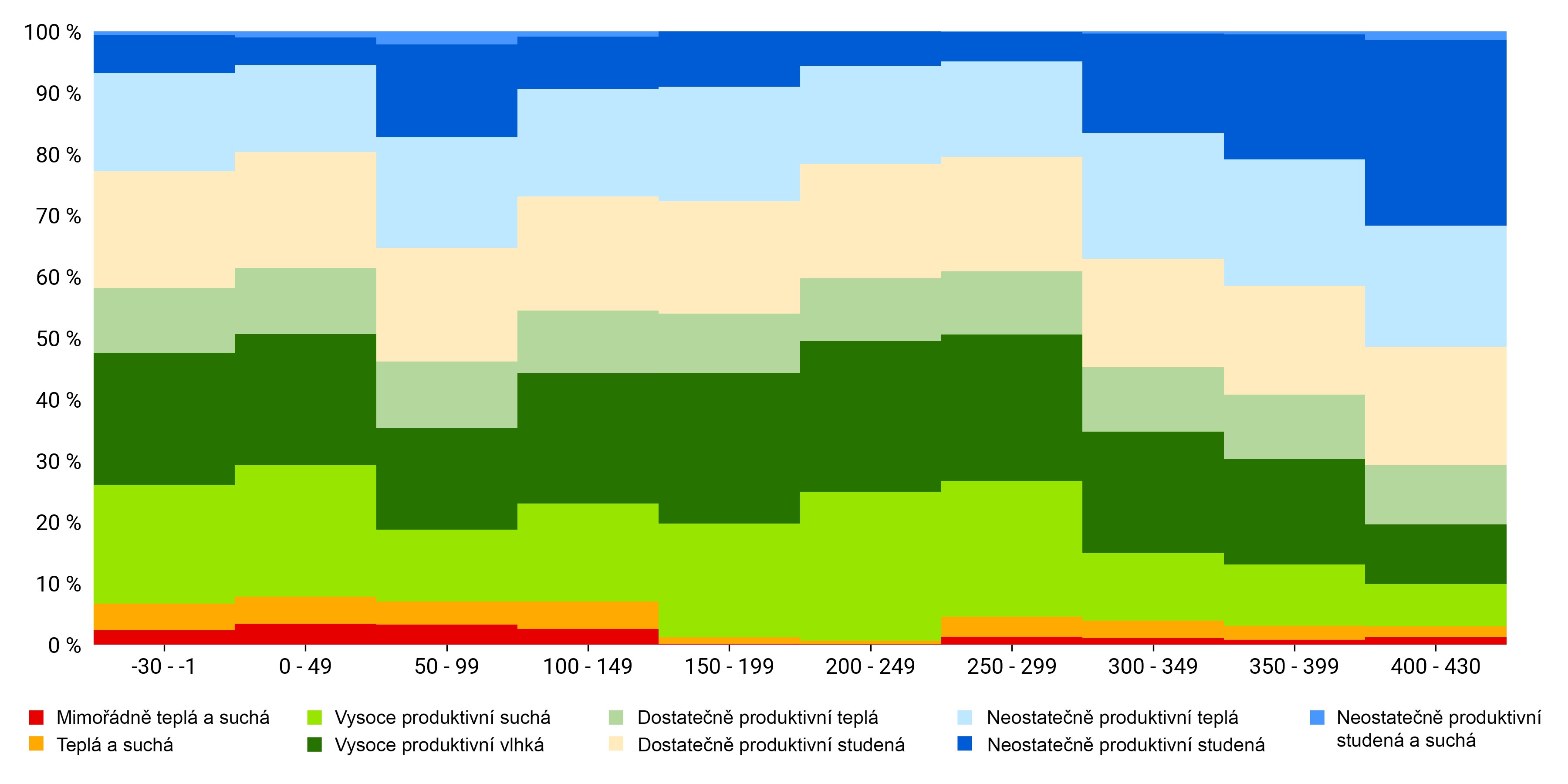 100 %
90 %
80 %
70 %
60 %
50 %
40 %
30 %
20 %
10 %
0 %

-30 - -1
0 - 49
50 - 99
100 - 149
150 - 199
200 - 249
250 - 299
300 - 349
350 - 399
400 - 430

Mimořádně teplá a suchá
Teplá a suchá
Vysoce produktivní suchá
Vysoce produktivní vlhká
Dostatečně produktivní teplá
Dostatečně produktivní studená
Neostatečně produktivní teplá
Neostatečně produktivní studená
Neostatečně produktivní studená a suchá